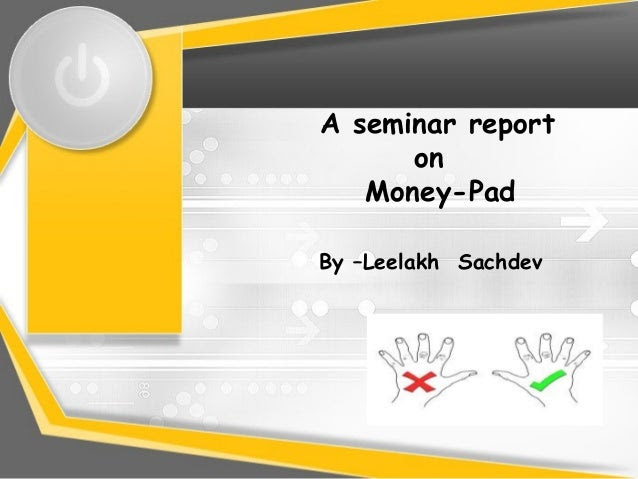 A seminar report
on
Money-Pad

By –Leelakh Sachdev